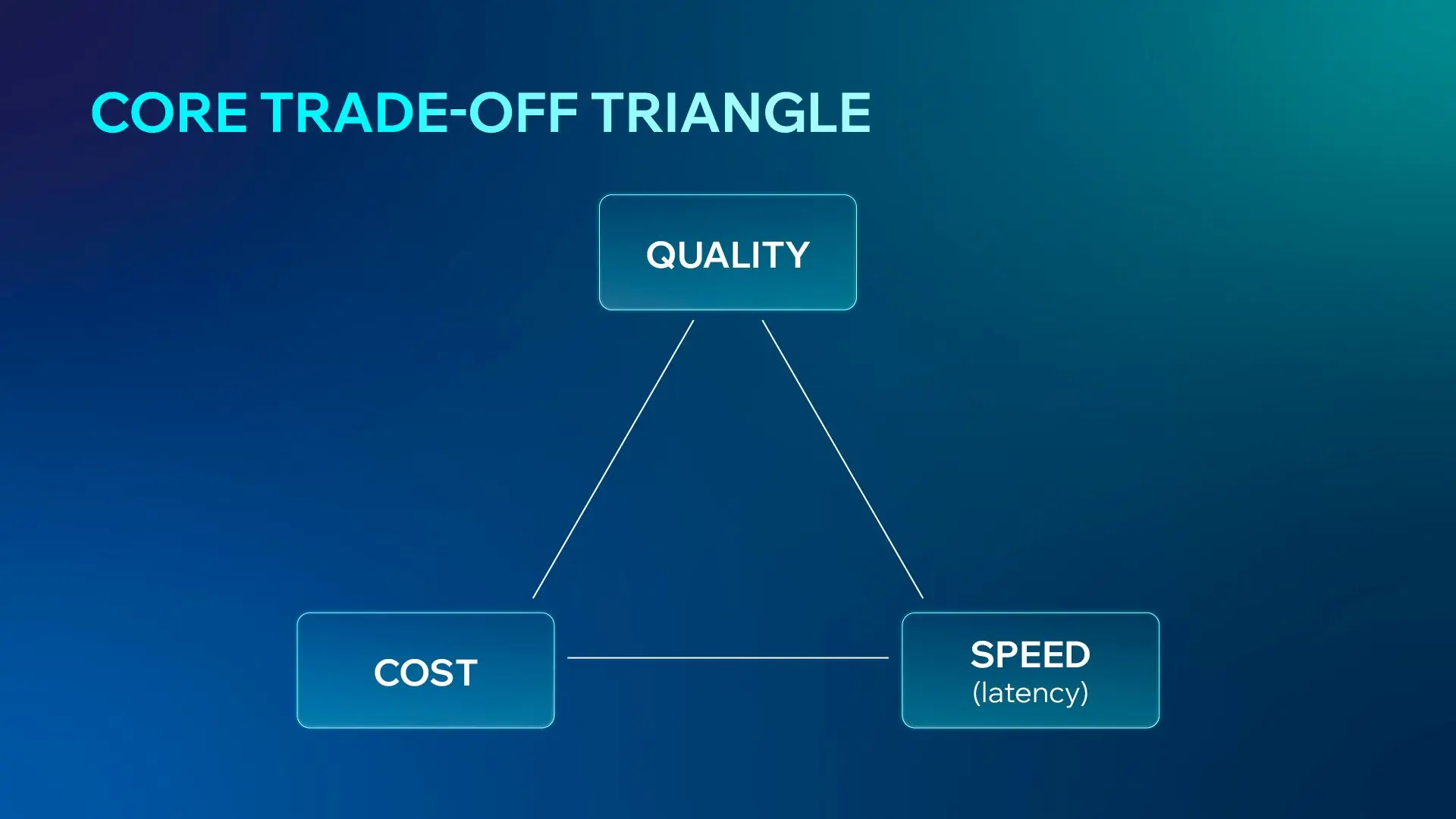 CORE TRADE-OFF TRIANGLE

QUALITY

COST

SPEED
(latency)